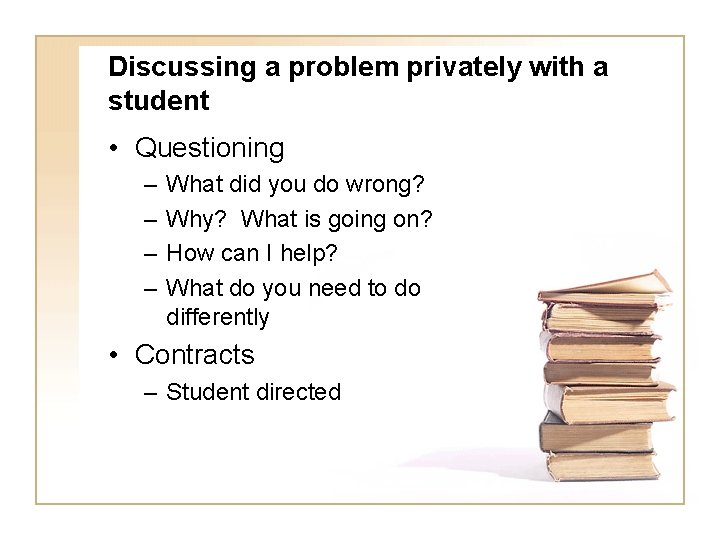 Discussing a problem privately with a student

• Questioning
– What did you do wrong?
– Why? What is going on?
– How can I help?
– What do you need to do differently
• Contracts
– Student directed